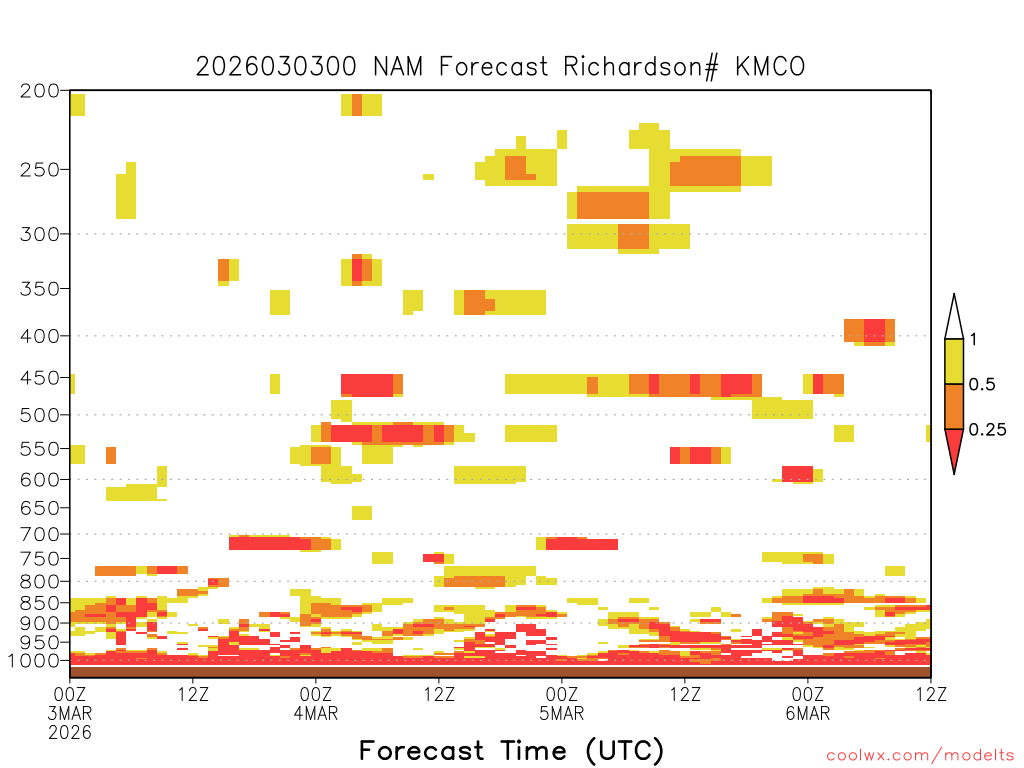 2026030300 NAM Forecast Richardson# KMCO

200
250
300
350
400
450
500
550
600
650
700
750
800
850
900
950
1000

1
0.5
0.25

00Z 3MAR 2026
12Z
00Z 4MAR
12Z
00Z 5MAR
12Z
00Z 6MAR
12Z

Forecast Time (UTC)

coolwx.com/modelts